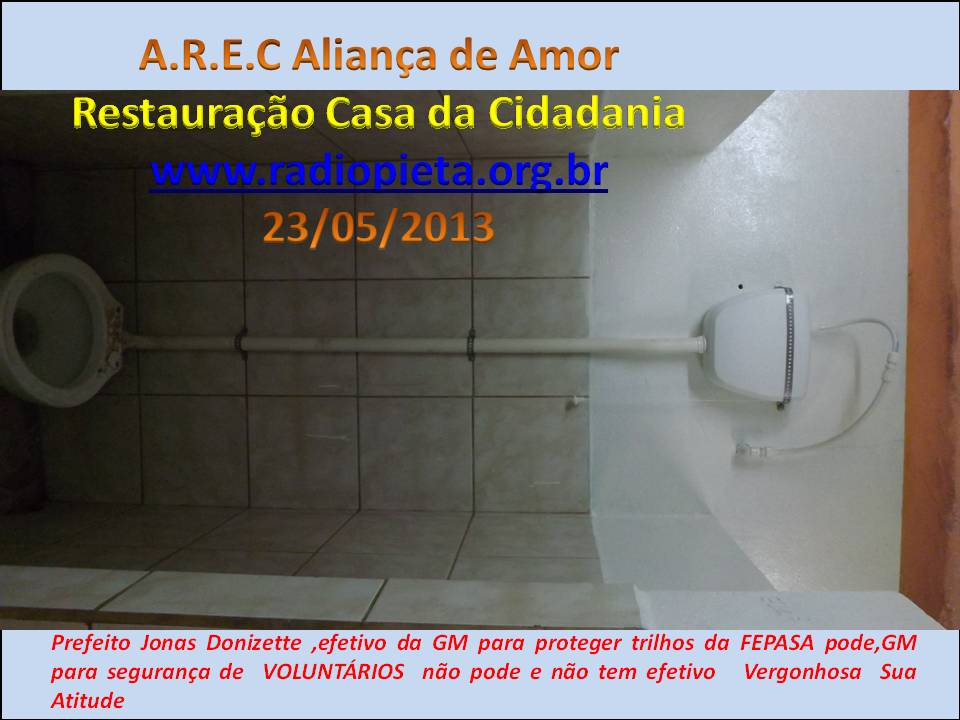 A.R.E.C Aliança de Amor

Restauração Casa da Cidadania

www.radiopieta.org.br

23/05/2013

Prefeito Jonas Donizette ,efetivo da GM para proteger trilhos da FEPASA pode,GM para segurança de VOLUNTÁRIOS não pode e não tem efetivo Vergonhosa Sua Atitude